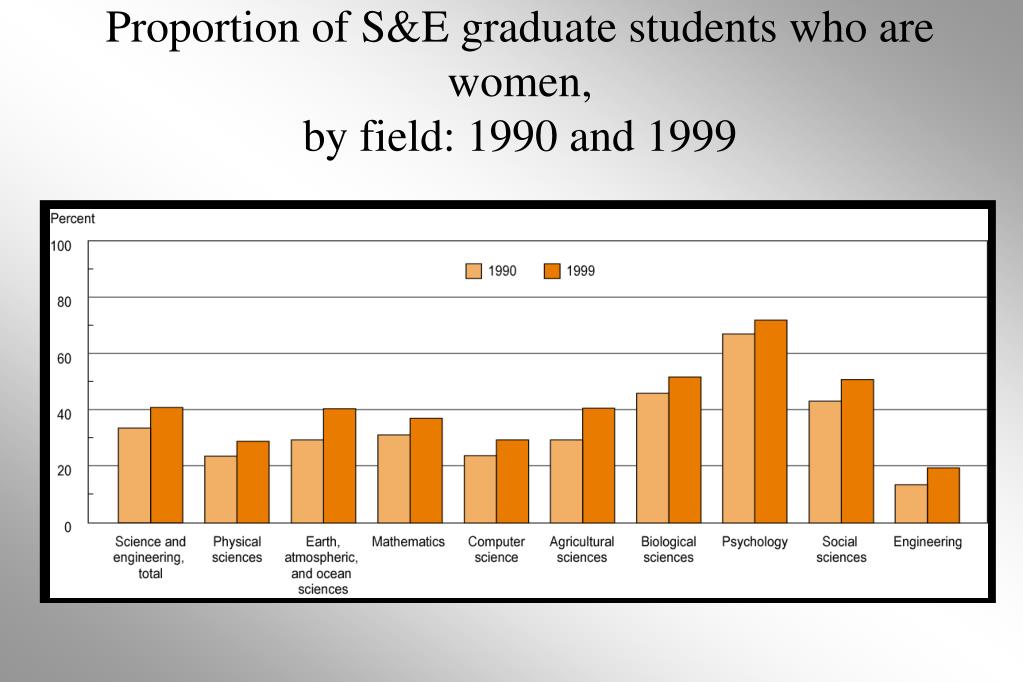 Proportion of S&E graduate students who are women,
by field: 1990 and 1999

Percent
100
80
60
40
20
0

1990
1999

Science and engineering, total
Physical sciences
Earth, atmospheric, and ocean sciences
Mathematics
Computer science
Agricultural sciences
Biological sciences
Psychology
Social sciences
Engineering